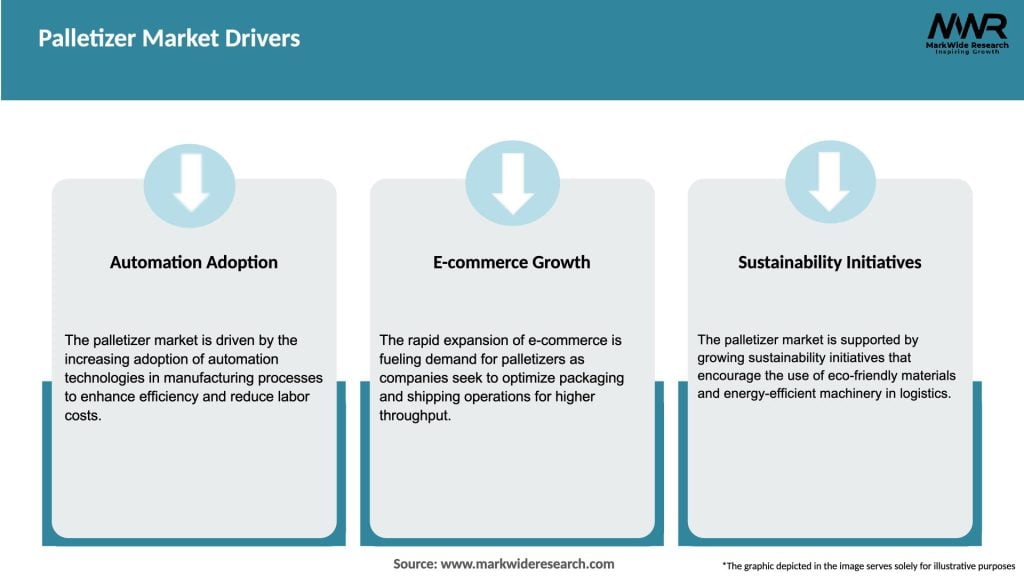 Palletizer Market Drivers

MWR
MarkWide Research
Inspiring Growth

Automation Adoption

The palletizer market is driven by the increasing adoption of automation technologies in manufacturing processes to enhance efficiency and reduce labor costs.

E-commerce Growth

The rapid expansion of e-commerce is fueling demand for palletizers as companies seek to optimize packaging and shipping operations for higher throughput.

Sustainability Initiatives

The palletizer market is supported by growing sustainability initiatives that encourage the use of eco-friendly materials and energy-efficient machinery in logistics.

Source: www.markwideresearch.com

*The graphic depicted in the image serves solely for illustrative purposes